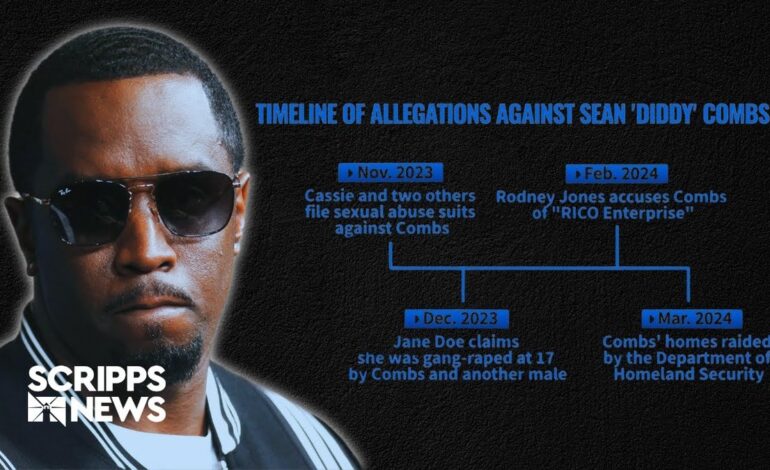 TIMELINE OF ALLEGATIONS AGAINST SEAN 'DIDDY' COMBS

Nov. 2023
Cassie and two others file sexual abuse suits against Combs

Feb. 2024
Rodney Jones accuses Combs of "RICO Enterprise"

Dec. 2023
Jane Doe claims she was gang-raped at 17 by Combs and another male

Mar. 2024
Combs' homes raided by the Department of Homeland Security

Ray-Ban

SCRIPPS NEWS